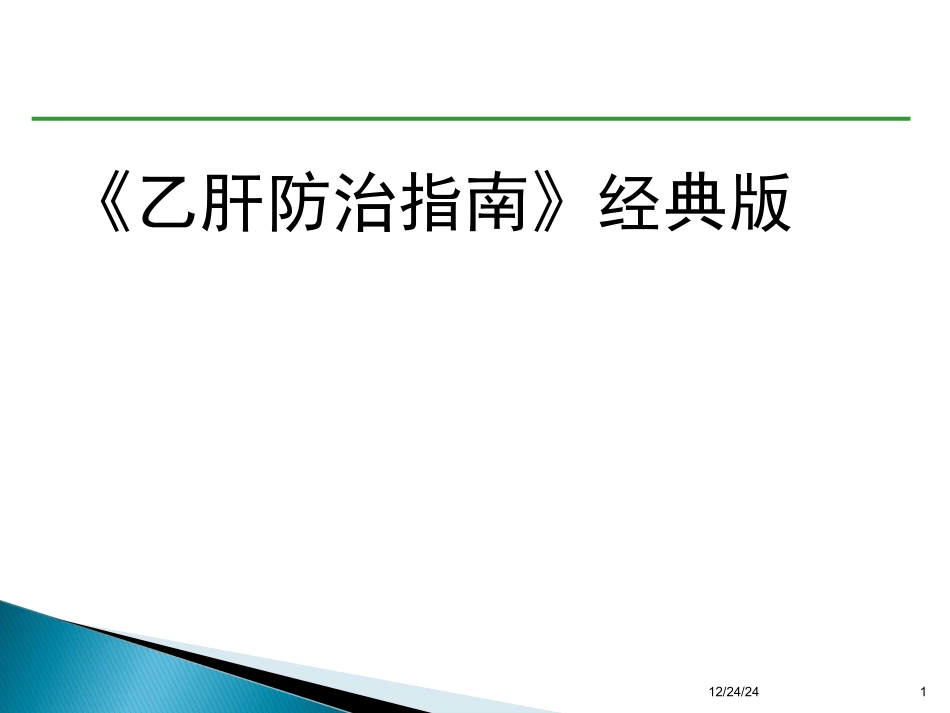 《乙肝防治指南》经典版

12/24/24

1